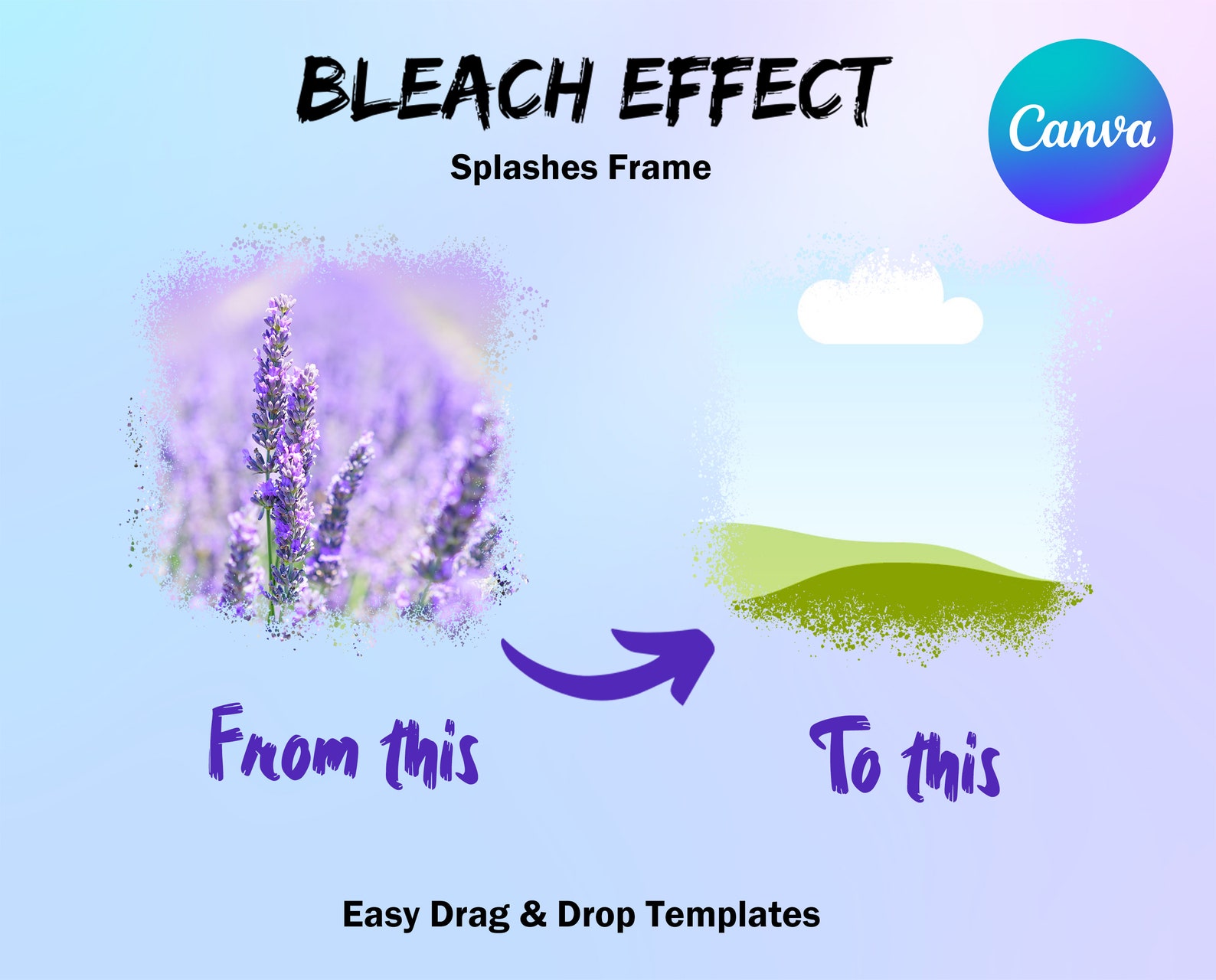 BLEACH EFFECT
Splashes Frame

Canva

From this

To this

Easy Drag & Drop Templates